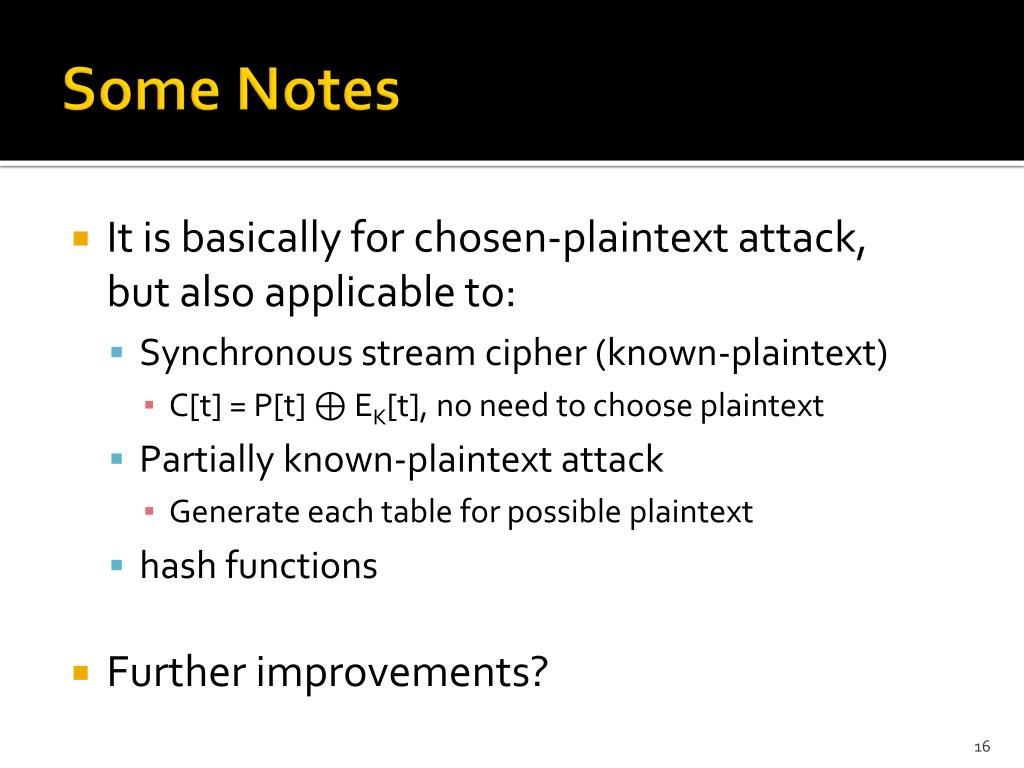 Some Notes

It is basically for chosen-plaintext attack, but also applicable to:

Synchronous stream cipher (known-plaintext)

$C[t] = P[t] \oplus E_K[t]$, no need to choose plaintext

Partially known-plaintext attack

Generate each table for possible plaintext

hash functions

Further improvements?

16